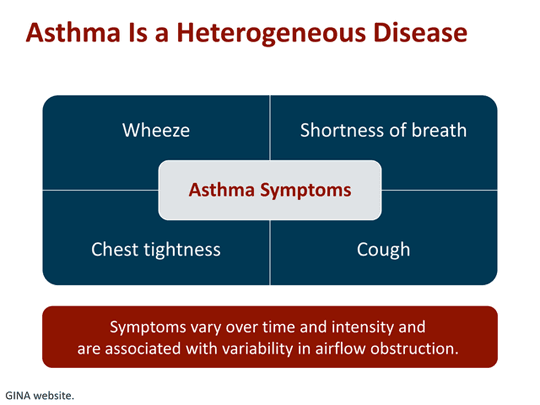 Asthma Is a Heterogeneous Disease

Wheeze

Shortness of breath

Asthma Symptoms

Chest tightness

Cough

Symptoms vary over time and intensity and are associated with variability in airflow obstruction.

GINA website.